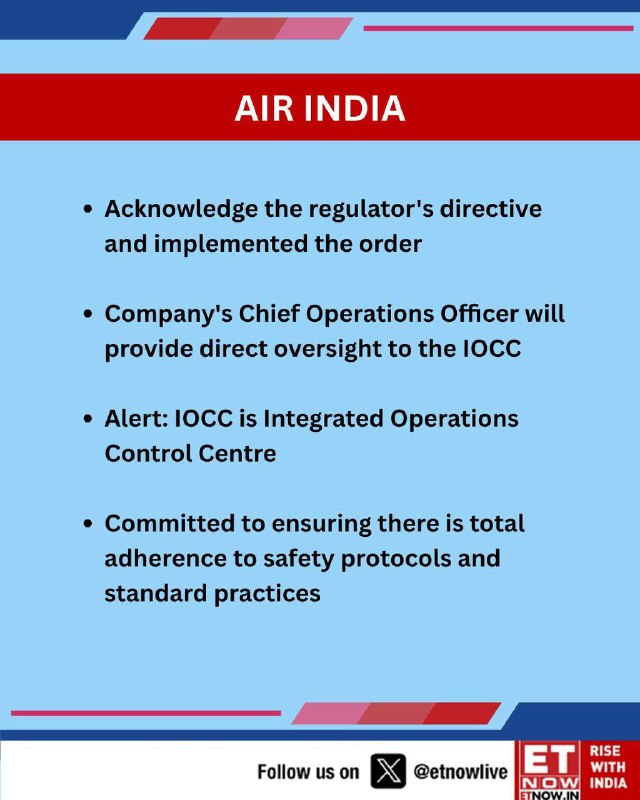 AIR INDIA

• Acknowledge the regulator's directive and implemented the order

• Company's Chief Operations Officer will provide direct oversight to the IOCC

• Alert: IOCC is Integrated Operations Control Centre

• Committed to ensuring there is total adherence to safety protocols and standard practices

Follow us on @etnowlive

ET NOW ETNOW.IN

RISE WITH INDIA